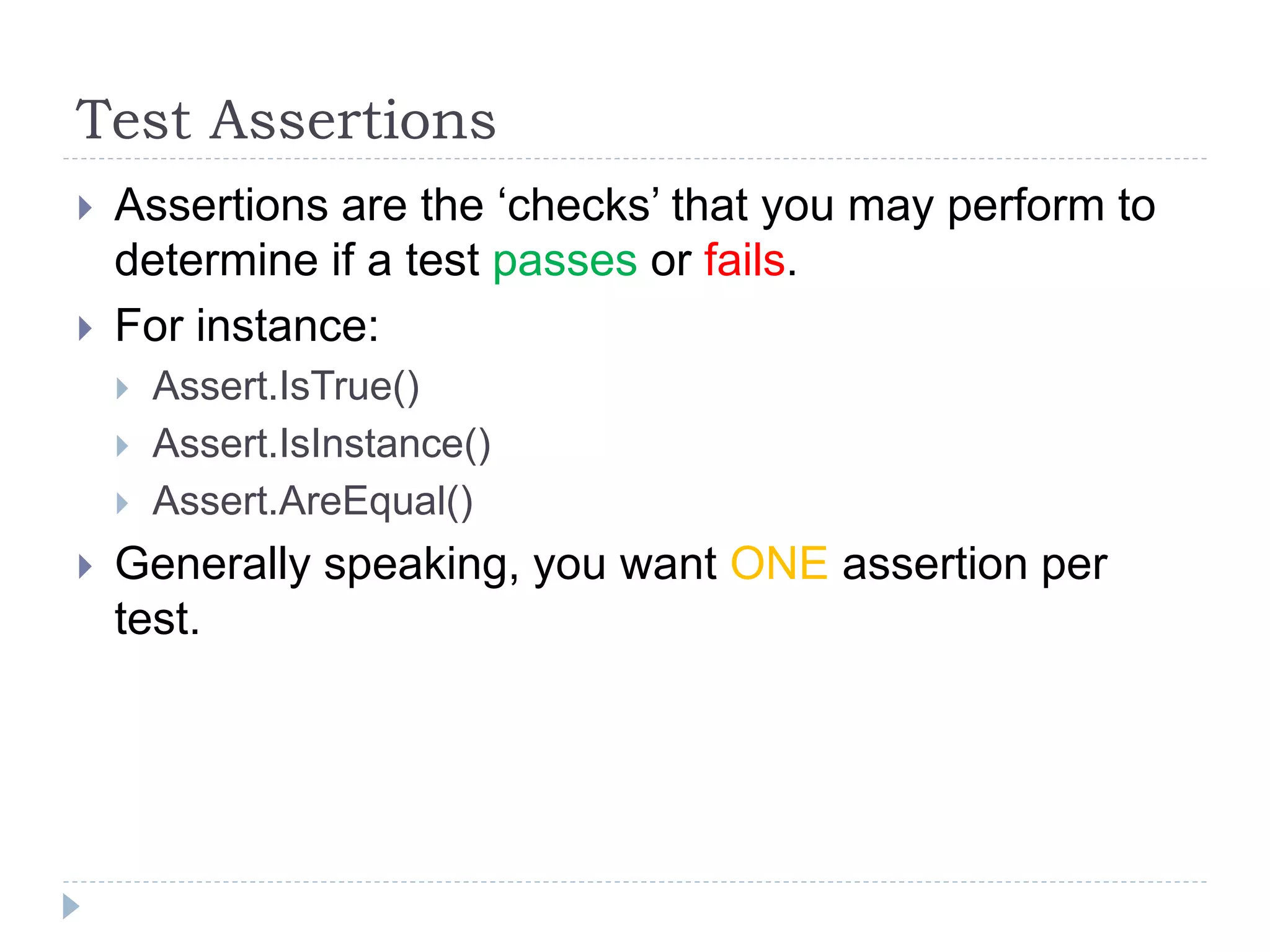 Test Assertions

Assertions are the ‘checks’ that you may perform to determine if a test passes or fails.

For instance:

Assert.IsTrue()

Assert.IsInstance()

Assert.AreEqual()

Generally speaking, you want ONE assertion per test.